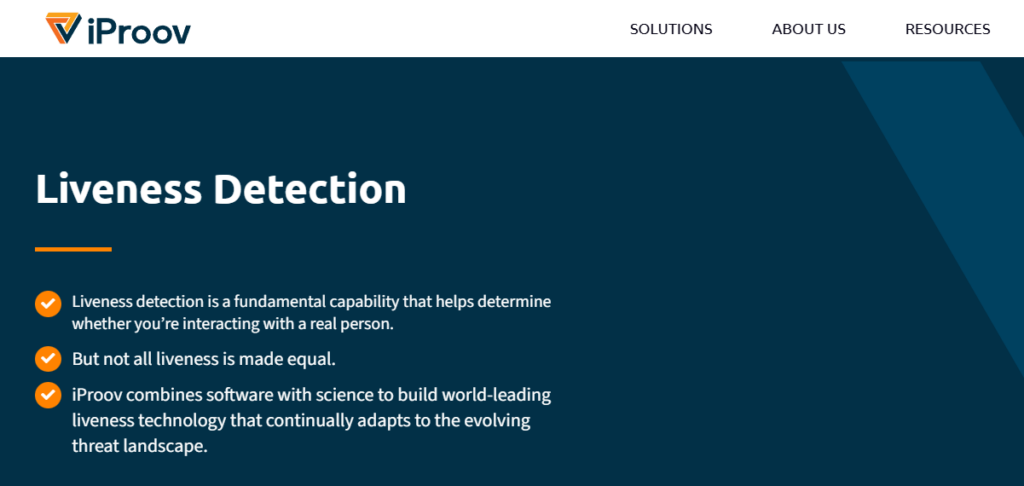 iProov

SOLUTIONS ABOUT US RESOURCES

Liveness Detection

Liveness detection is a fundamental capability that helps determine whether you're interacting with a real person.

But not all liveness is made equal.

iProov combines software with science to build world-leading liveness technology that continually adapts to the evolving threat landscape.